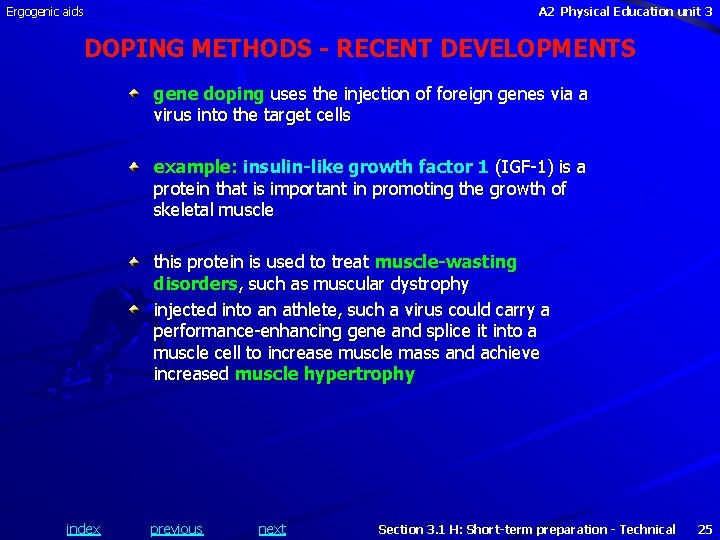 Ergogenic aids

A2 Physical Education unit 3

DOPING METHODS - RECENT DEVELOPMENTS

gene doping uses the injection of foreign genes via a virus into the target cells

example: insulin-like growth factor 1 (IGF-1) is a protein that is important in promoting the growth of skeletal muscle

this protein is used to treat muscle-wasting disorders, such as muscular dystrophy

injected into an athlete, such a virus could carry a performance-enhancing gene and splice it into a muscle cell to increase muscle mass and achieve increased muscle hypertrophy

index previous next

Section 3.1 H: Short-term preparation - Technical 25